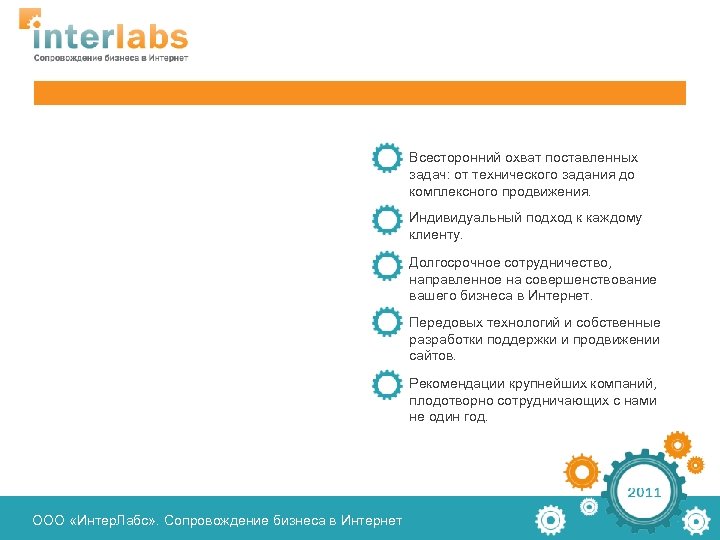 interlabs
Сопровождение бизнеса в Интернет

Всесторонний охват поставленных задач: от технического задания до комплексного продвижения.

Индивидуальный подход к каждому клиенту.

Долгосрочное сотрудничество, направленное на совершенствование вашего бизнеса в Интернет.

Передовых технологий и собственные разработки поддержки и продвижении сайтов.

Рекомендации крупнейших компаний, плодотворно сотрудничающих с нами не один год.

2011

ООО «ИнтерЛабс». Сопровождение бизнеса в Интернет